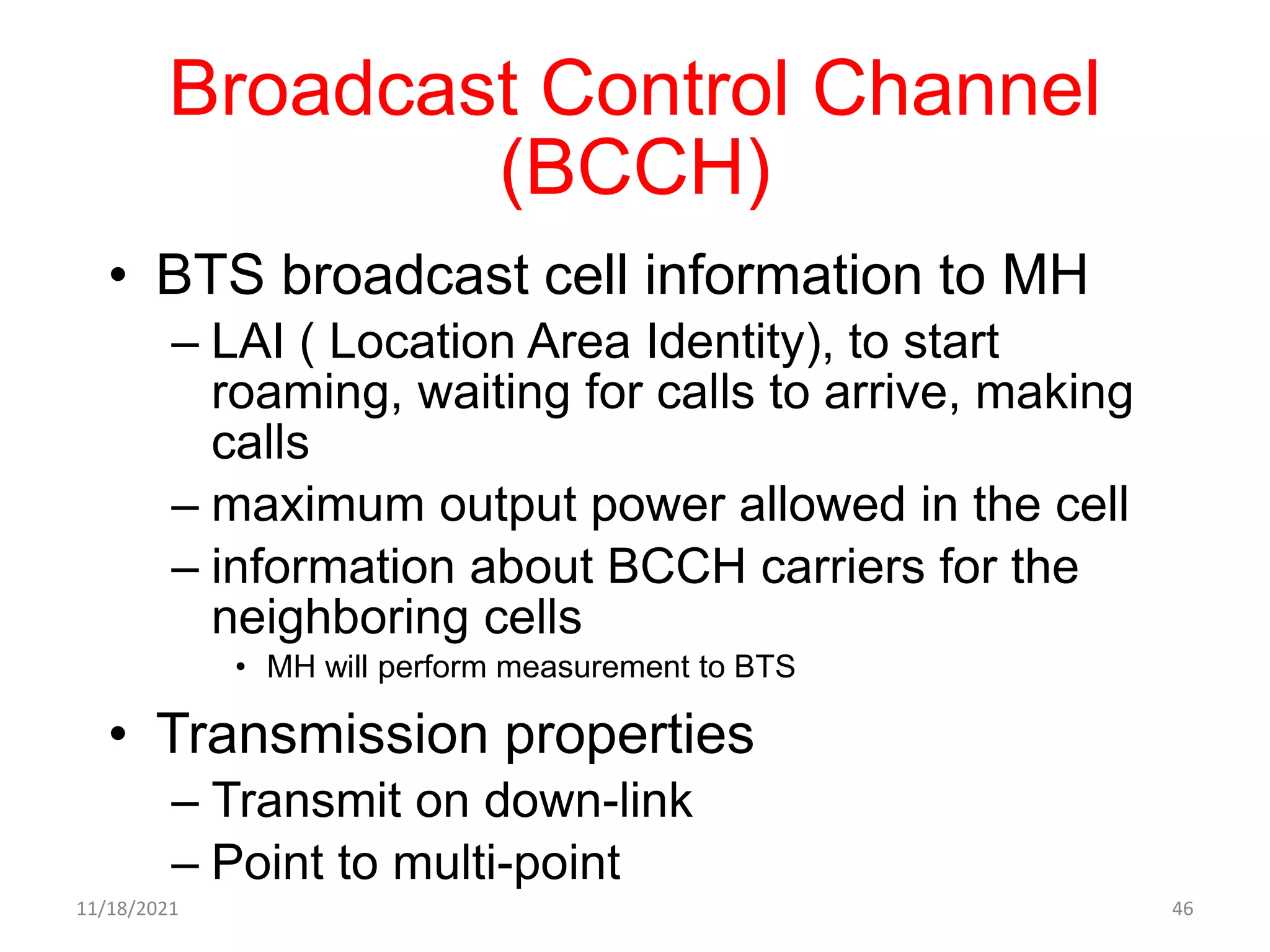 Broadcast Control Channel (BCCH)

• BTS broadcast cell information to MH
– LAI ( Location Area Identity), to start roaming, waiting for calls to arrive, making calls
– maximum output power allowed in the cell
– information about BCCH carriers for the neighboring cells
• MH will perform measurement to BTS
• Transmission properties
– Transmit on down-link
– Point to multi-point

11/18/2021

46